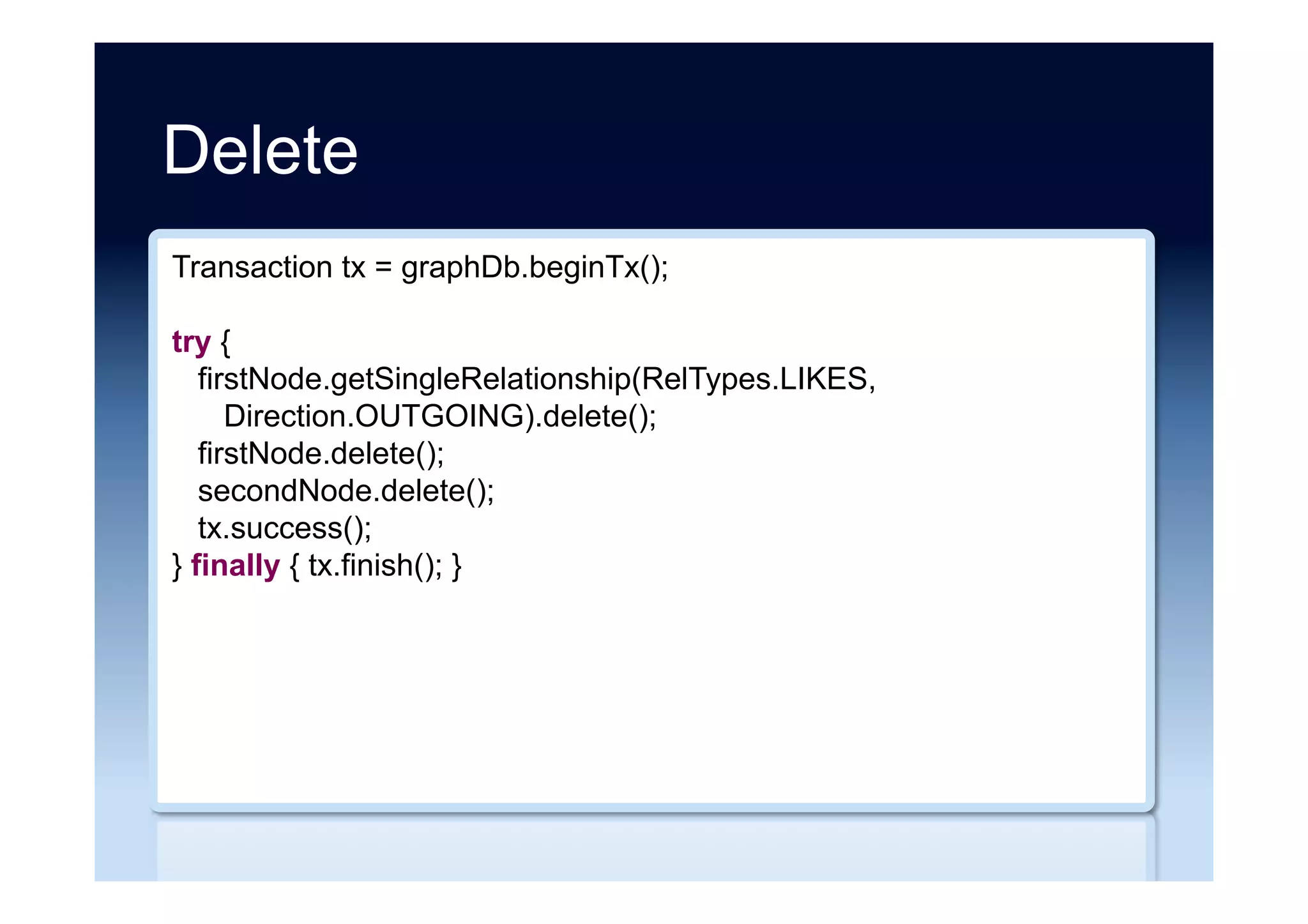 Delete

Transaction tx = graphDb.beginTx();

try {
  firstNode.getSingleRelationship(RelTypes.LIKES,
    Direction.OUTGOING).delete();
  firstNode.delete();
  secondNode.delete();
  tx.success();
} finally { tx.finish(); }